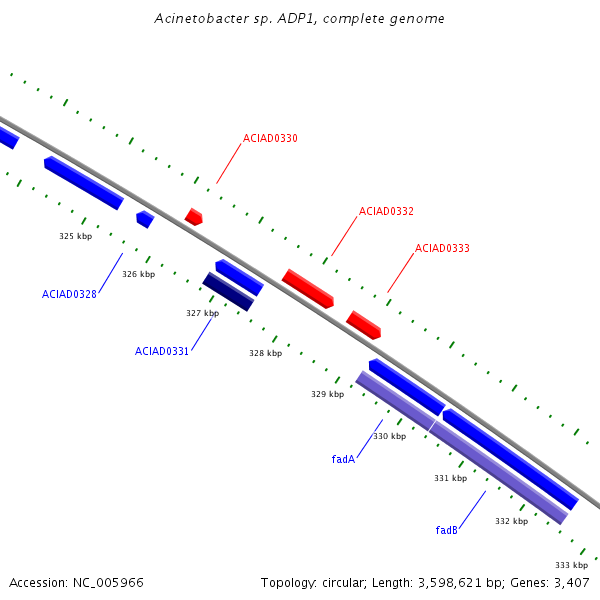 Acinetobacter sp. ADP1, complete genome

ACIAD0330

ACIAD0332

ACIAD0333

325 kbp

326 kbp

ACIAD0328

327 kbp

ACIAD0331

328 kbp

329 kbp

330 kbp

fadA

331 kbp

332 kbp

fadB

333 kbp

Accession: NC_005966

Topology: circular; Length: 3,598,621 bp; Genes: 3,407